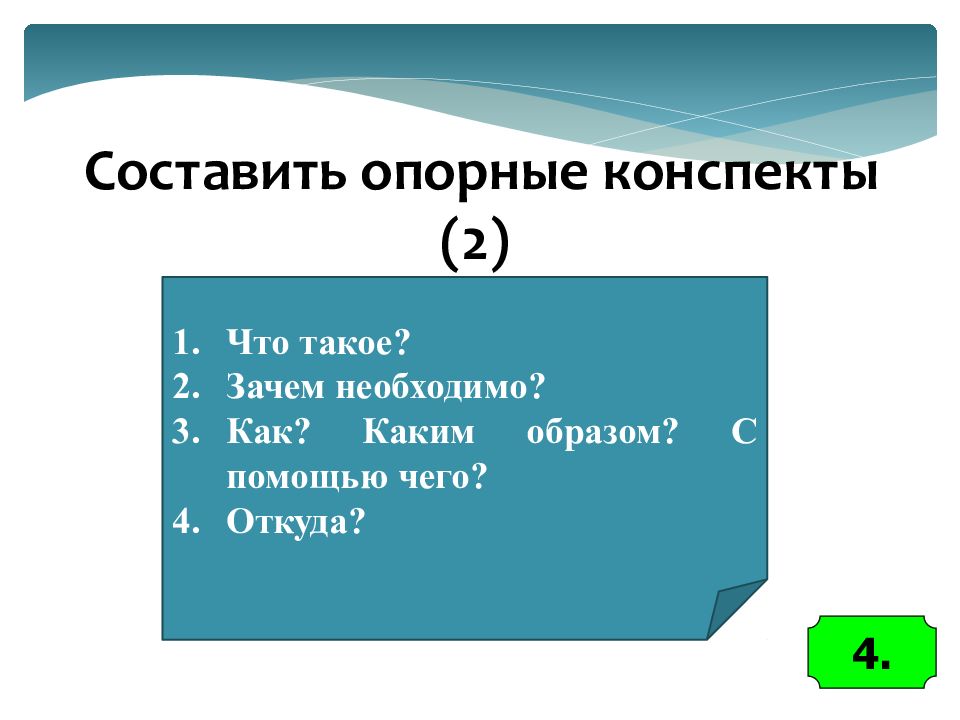 Составить опорные конспекты (2)

1. Что такое?
2. Зачем необходимо?
3. Как? Каким образом? С помощью чего?
4. Откуда?

4.